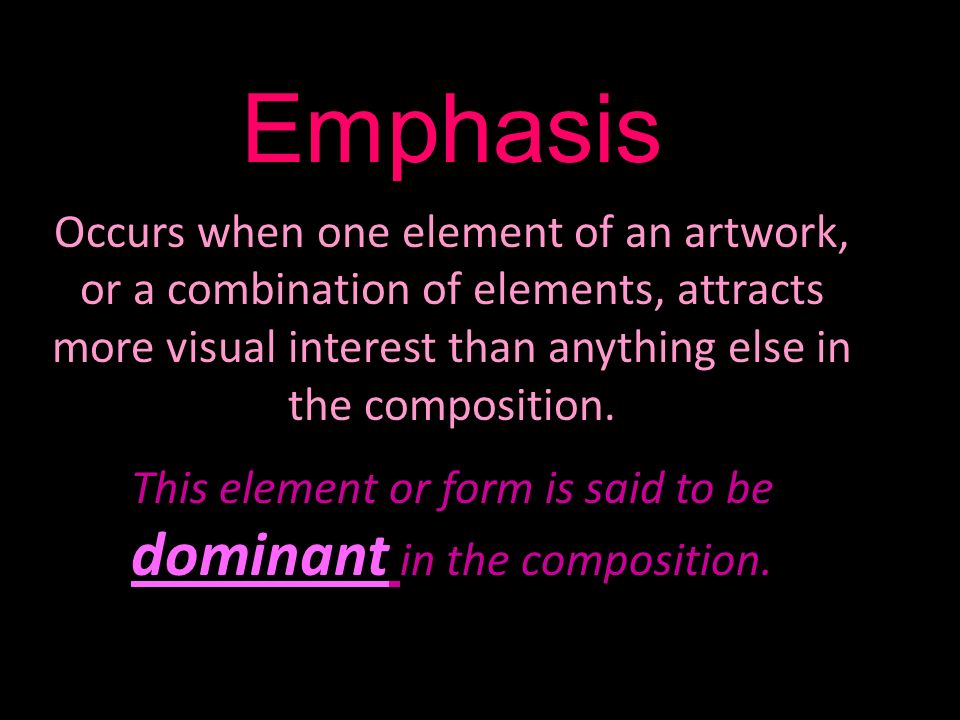 Emphasis

Occurs when one element of an artwork, or a combination of elements, attracts more visual interest than anything else in the composition.

This element or form is said to be dominant in the composition.